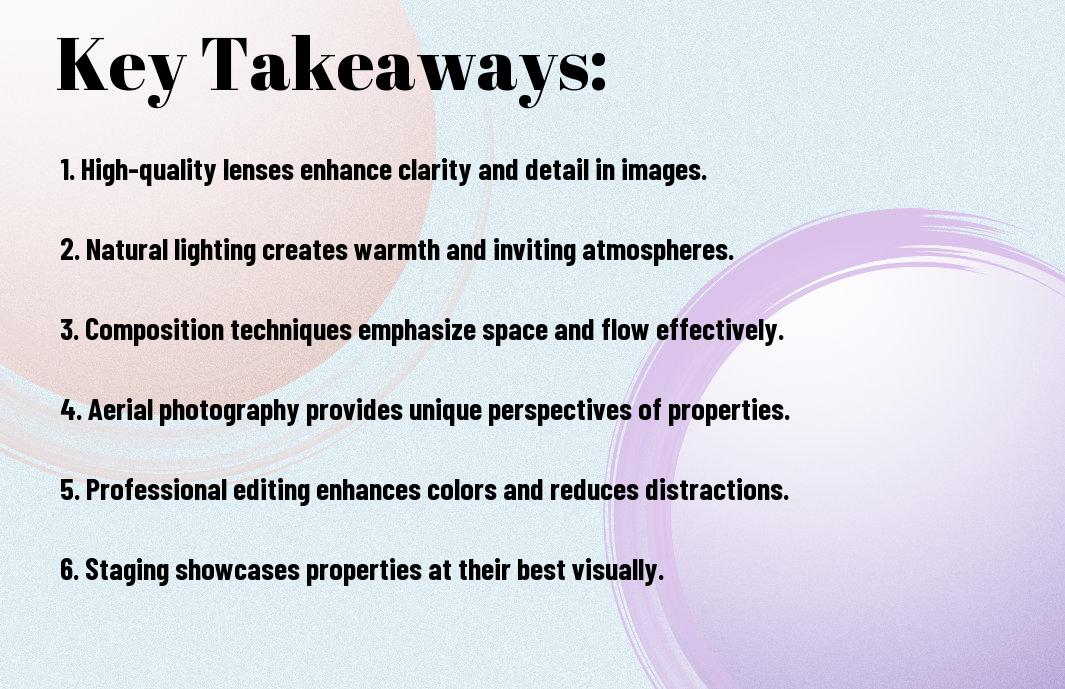 Key Takeaways:

1. High-quality lenses enhance clarity and detail in images.

2. Natural lighting creates warmth and inviting atmospheres.

3. Composition techniques emphasize space and flow effectively.

4. Aerial photography provides unique perspectives of properties.

5. Professional editing enhances colors and reduces distractions.

6. Staging showcases properties at their best visually.